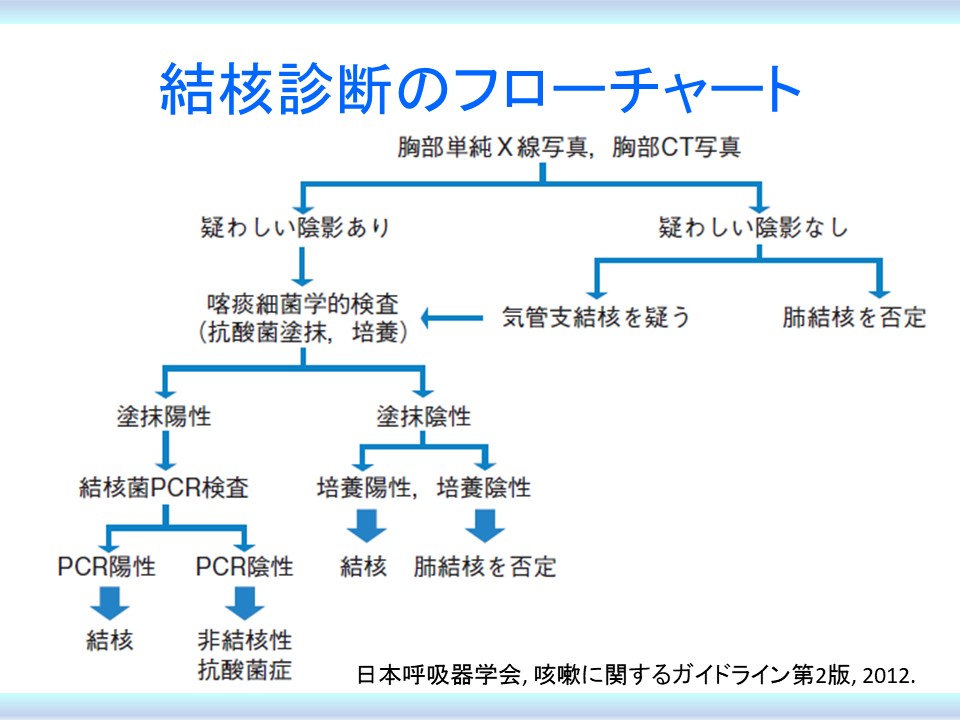 結核診断のフローチャート

胸部単純Ｘ線写真，胸部CT写真

疑わしい陰影あり

疑わしい陰影なし

喀痰細菌学的検査
(抗酸菌塗抹，培養)

気管支結核を疑う

肺結核を否定

塗抹陽性

塗抹陰性

結核菌PCR検査

培養陽性，培養陰性

PCR陽性

PCR陰性

結核

肺結核を否定

結核

非結核性
抗酸菌症

日本呼吸器学会, 咳嗽に関するガイドライン第2版, 2012.